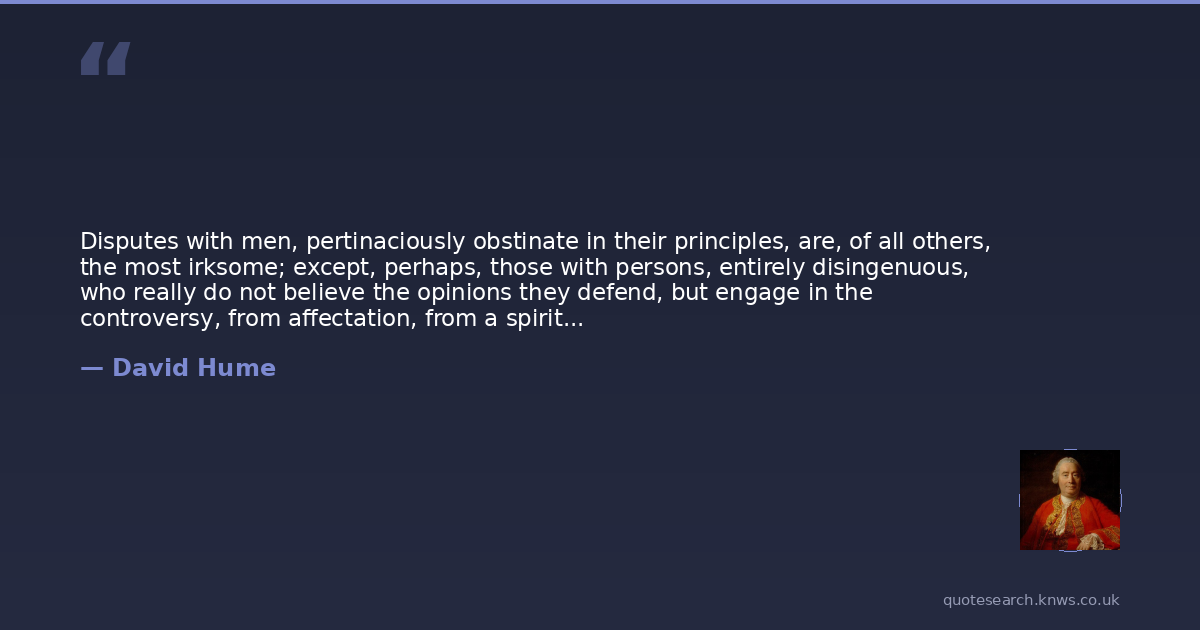 "

Disputes with men, pertinaciously obstinate in their principles, are, of all others, the most irksome; except, perhaps, those with persons, entirely disingenuous, who really do not believe the opinions they defend, but engage in the controversy, from affectation, from a spirit...

— David Hume

quotesearch.knws.co.uk